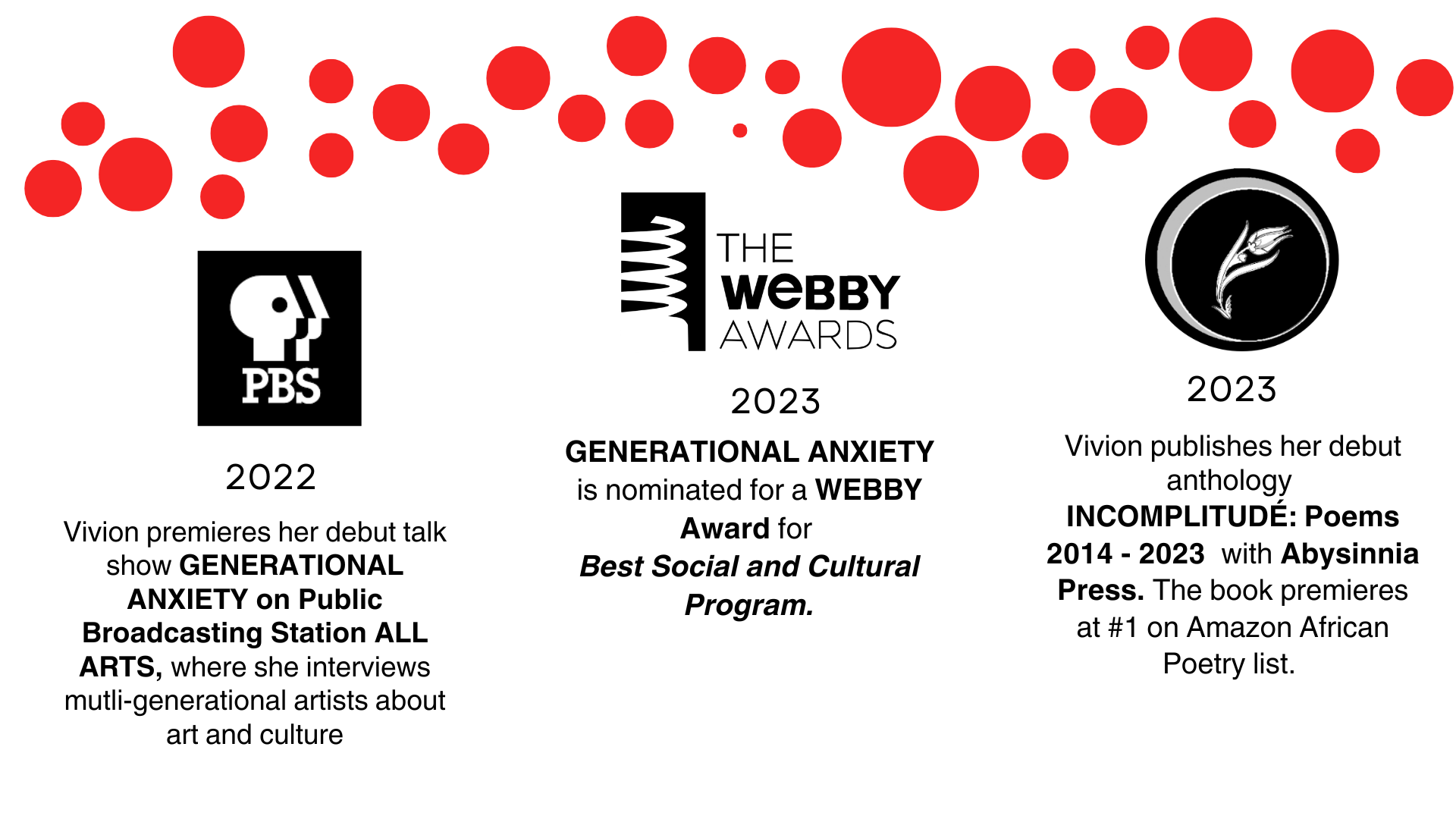 PBS

2022

Vivion premieres her debut talk show GENERATIONAL ANXIETY on Public Broadcasting Station ALL ARTS, where she interviews mutli-generational artists about art and culture

THE WEBBY AWARDS

2023

GENERATIONAL ANXIETY is nominated for a WEBBY Award for Best Social and Cultural Program.

2023

Vivion publishes her debut anthology INCOMPLITUDÉ: Poems 2014 - 2023 with Abysinnia Press. The book premieres at #1 on Amazon African Poetry list.